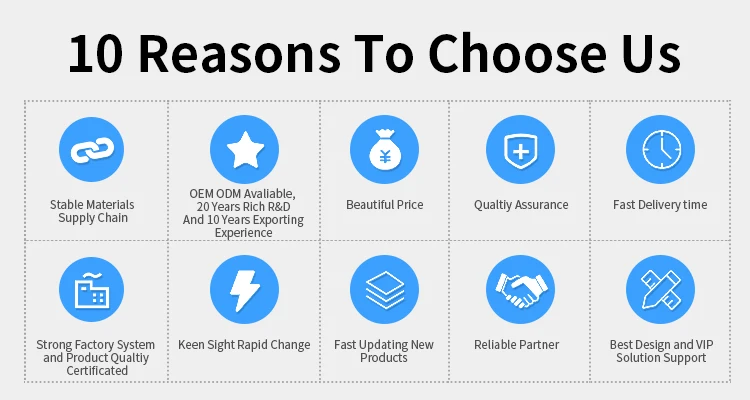 10 Reasons To Choose Us

Stable Materials Supply Chain

OEM ODM Avaliable, 20 Years Rich R&D And 10 Years Exporting Experience

Beautiful Price

Qualtiy Assurance

Fast Delivery time

Strong Factory System and Product Qualtiy Certificated

Keen Sight Rapid Change

Fast Updating New Products

Reliable Partner

Best Design and VIP Solution Support